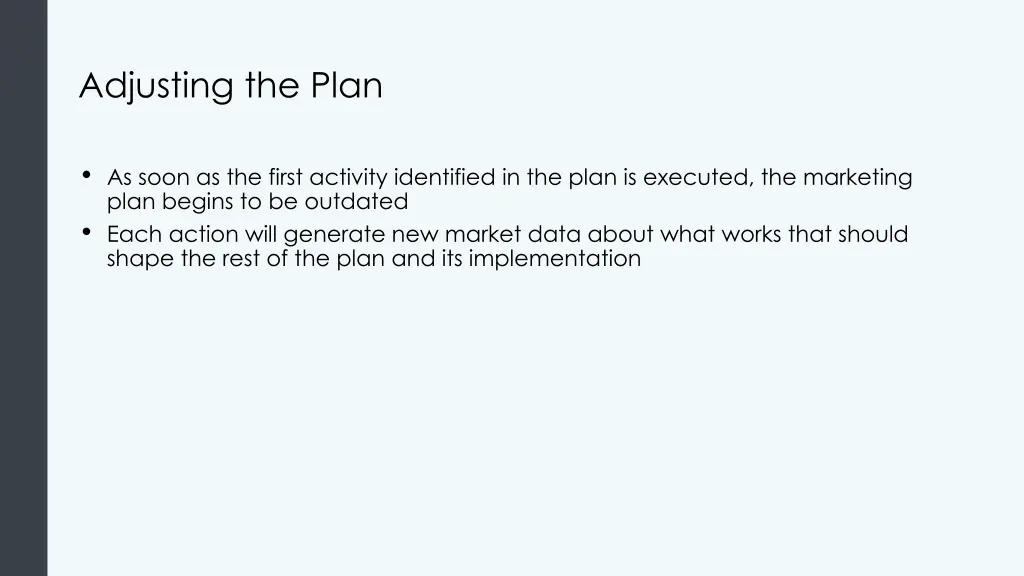 Adjusting the Plan

• As soon as the first activity identified in the plan is executed, the marketing plan begins to be outdated
• Each action will generate new market data about what works that should shape the rest of the plan and its implementation